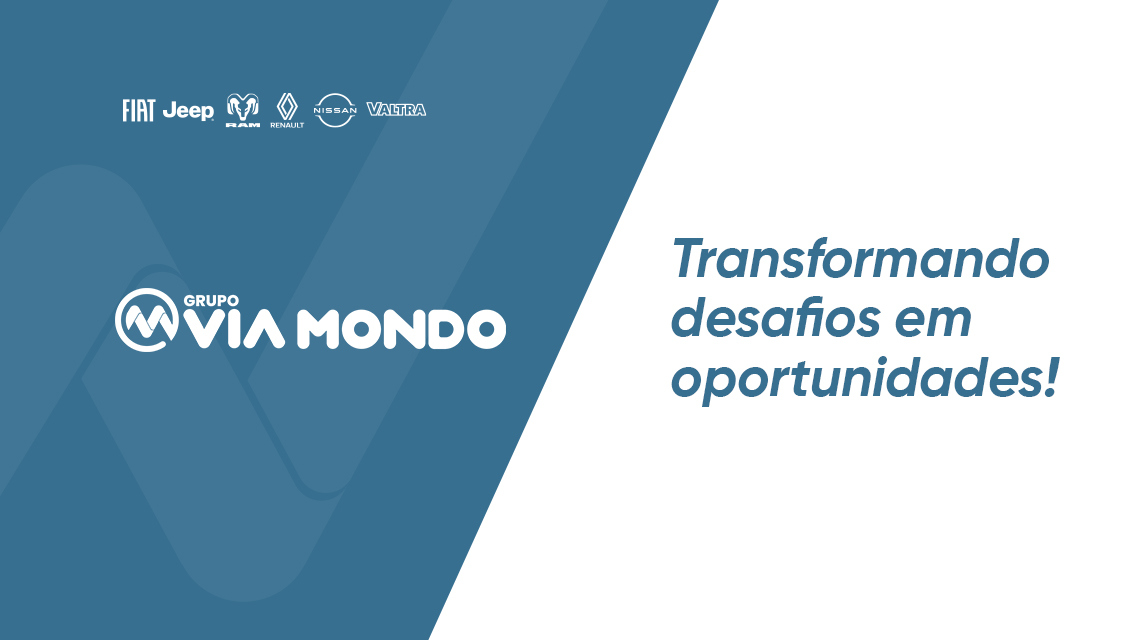 FIAT Jeep RAM RENAULT NISSAN VALTRA

GRUPO VIA MONDO

Transformando desafios em oportunidades!